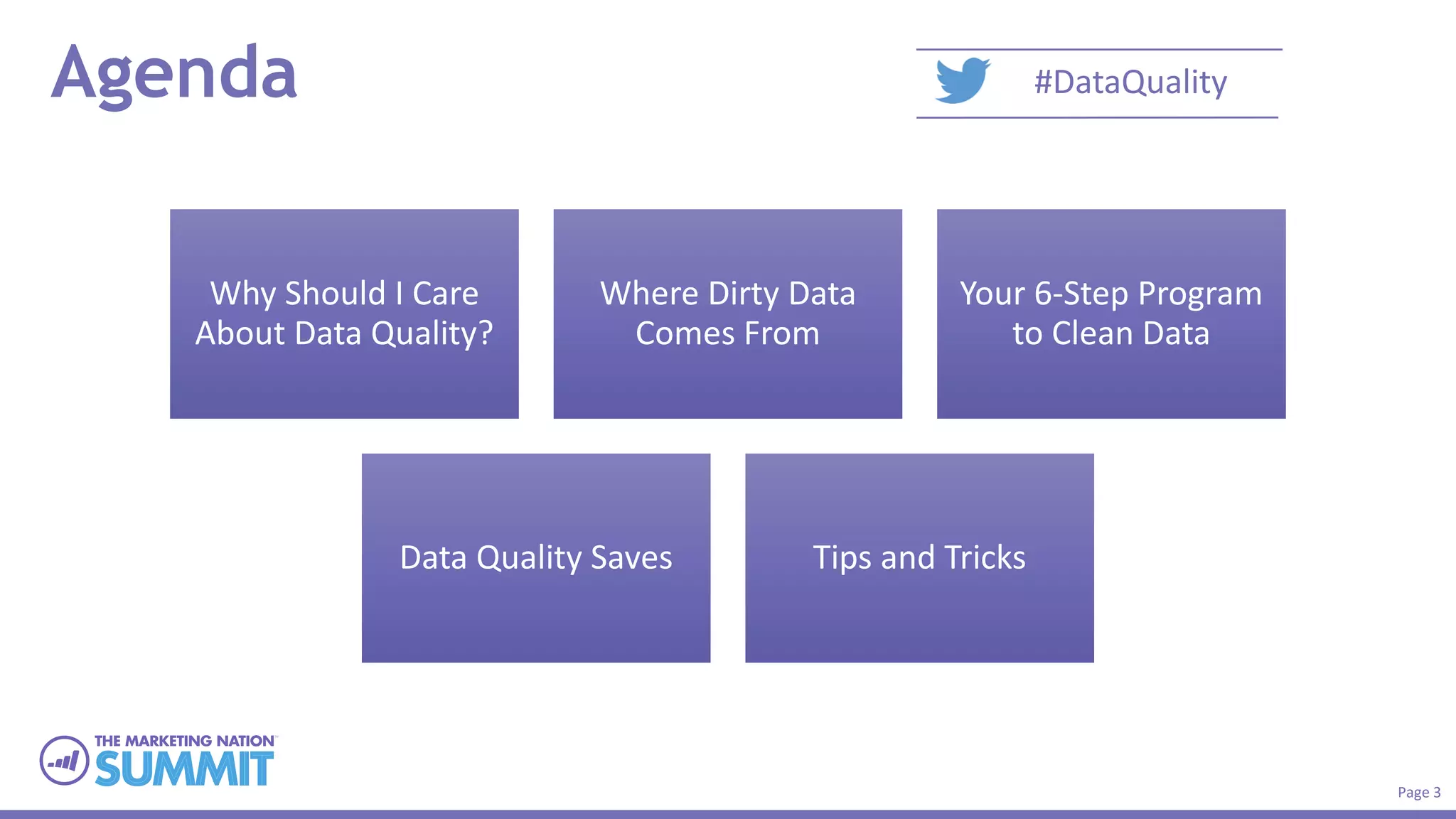 Agenda

#DataQuality

Why Should I Care About Data Quality?

Where Dirty Data Comes From

Your 6-Step Program to Clean Data

Data Quality Saves

Tips and Tricks

THE MARKETING NATION SUMMIT

Page 3